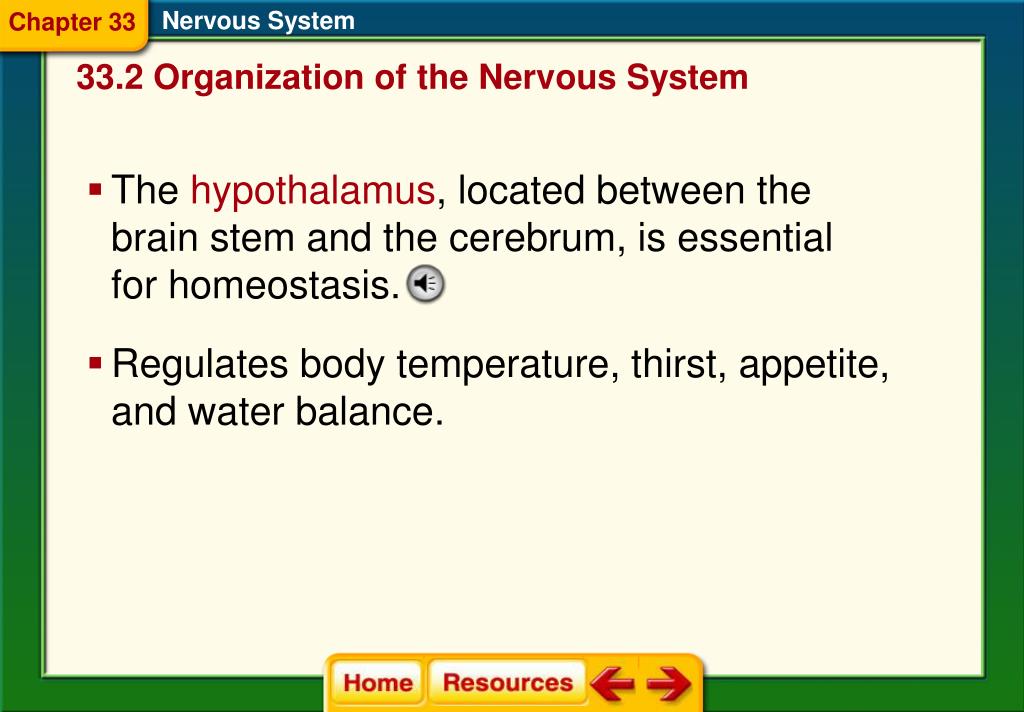 Chapter 33 Nervous System

33.2 Organization of the Nervous System

▪ The hypothalamus, located between the brain stem and the cerebrum, is essential for homeostasis.

▪ Regulates body temperature, thirst, appetite, and water balance.

Home Resources